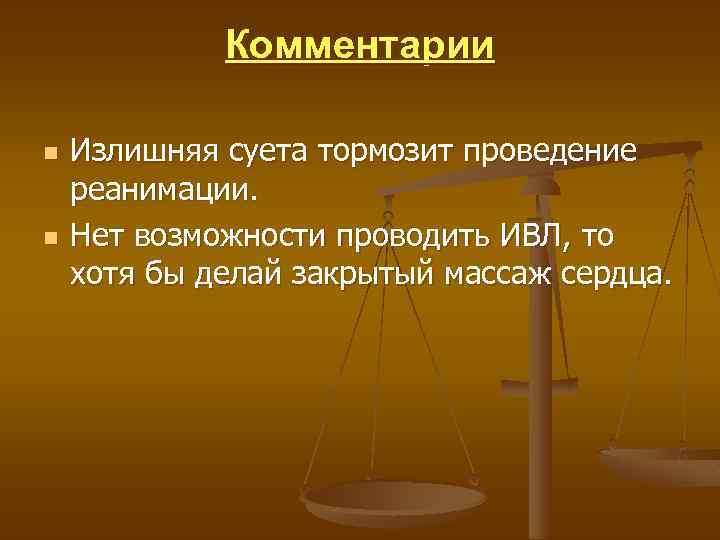 Комментарии

Излишняя суета тормозит проведение реанимации.

Нет возможности проводить ИВЛ, то хотя бы делай закрытый массаж сердца.